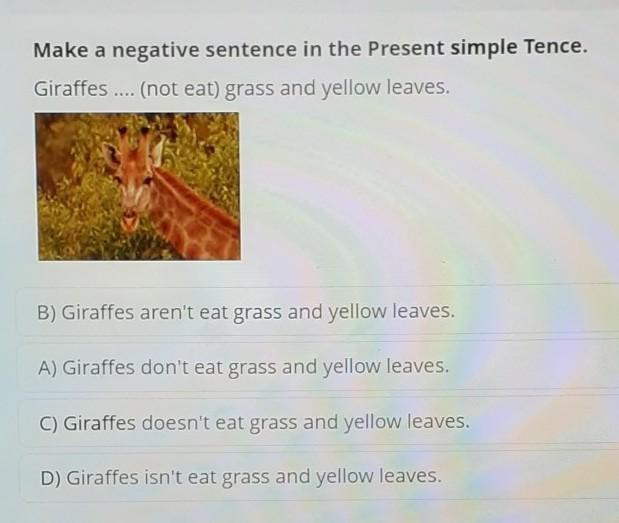 Make a negative sentence in the Present simple Tence.

Giraffes .... (not eat) grass and yellow leaves.

B) Giraffes aren't eat grass and yellow leaves.

A) Giraffes don't eat grass and yellow leaves.

C) Giraffes doesn't eat grass and yellow leaves.

D) Giraffes isn't eat grass and yellow leaves.